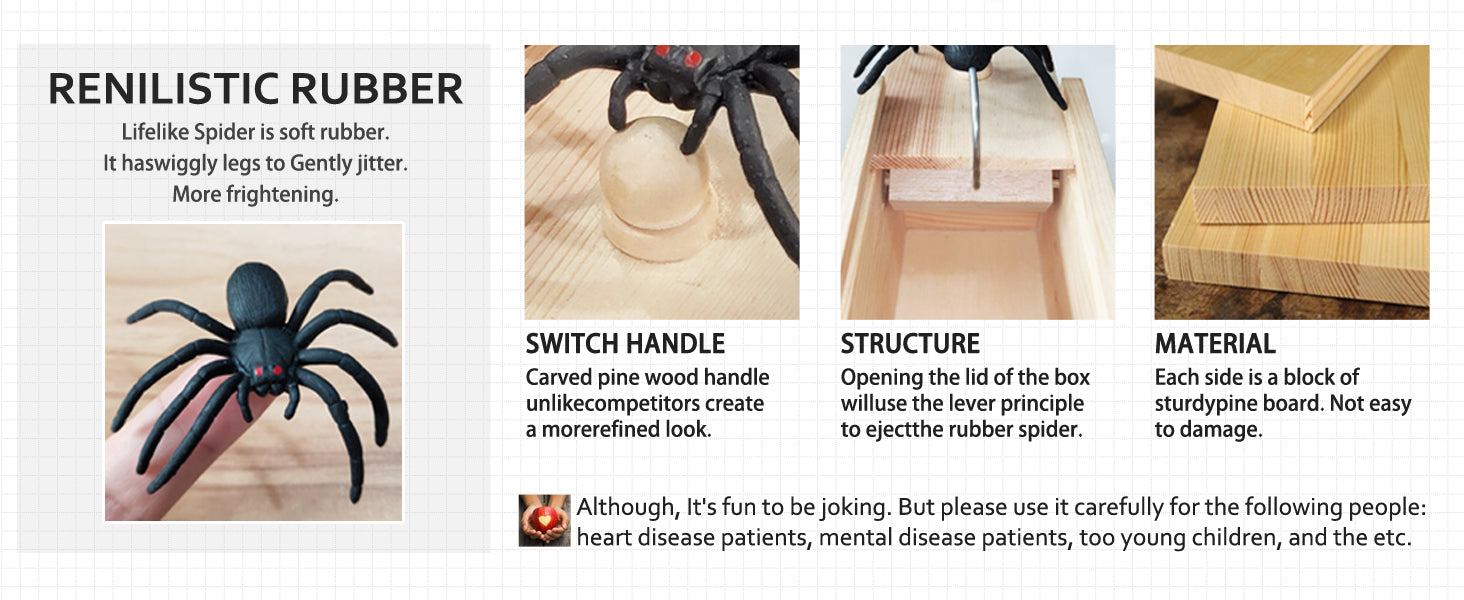 RENILISTIC RUBBER

Lifelike Spider is soft rubber. It haswiggly legs to Gently jitter. More frightening.

SWITCH HANDLE

Carved pine wood handle unlikecompetitors create a morerefined look.

STRUCTURE

Opening the lid of the box willuse the lever principle to ejectthe rubber spider.

MATERIAL

Each side is a block of sturdypine board. Not easy to damage.

Although, It's fun to be joking. But please use it carefully for the following people: heart disease patients, mental disease patients, too young children, and the etc.